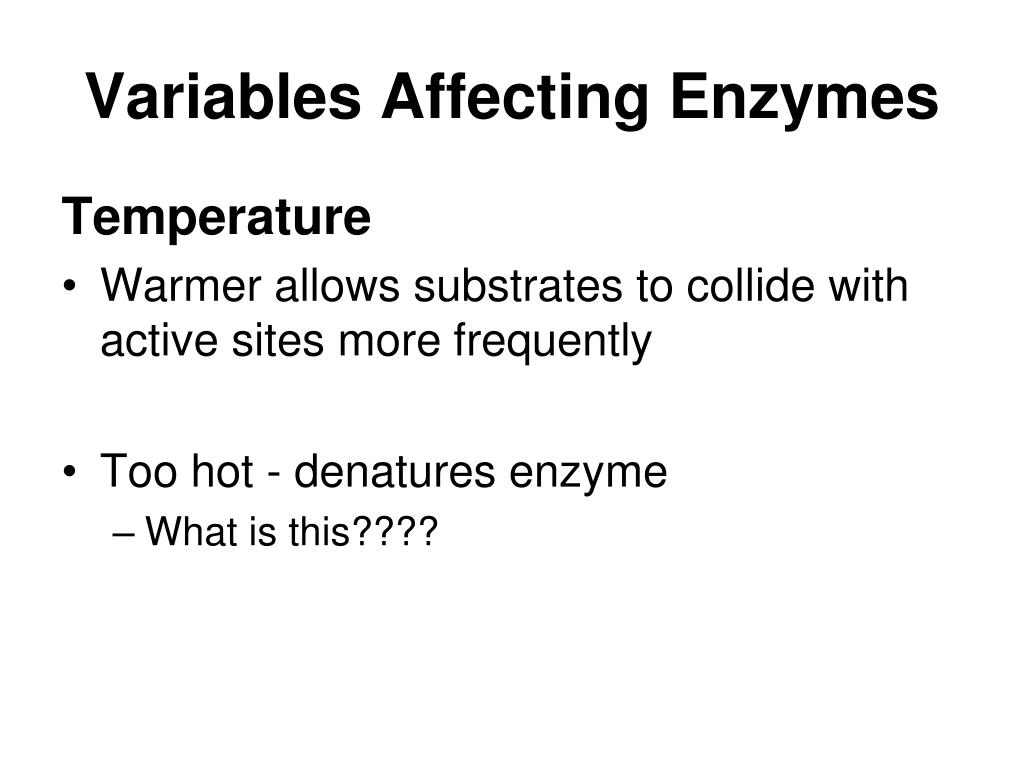 Variables Affecting Enzymes

Temperature

• Warmer allows substrates to collide with active sites more frequently

• Too hot - denatures enzyme
– What is this????